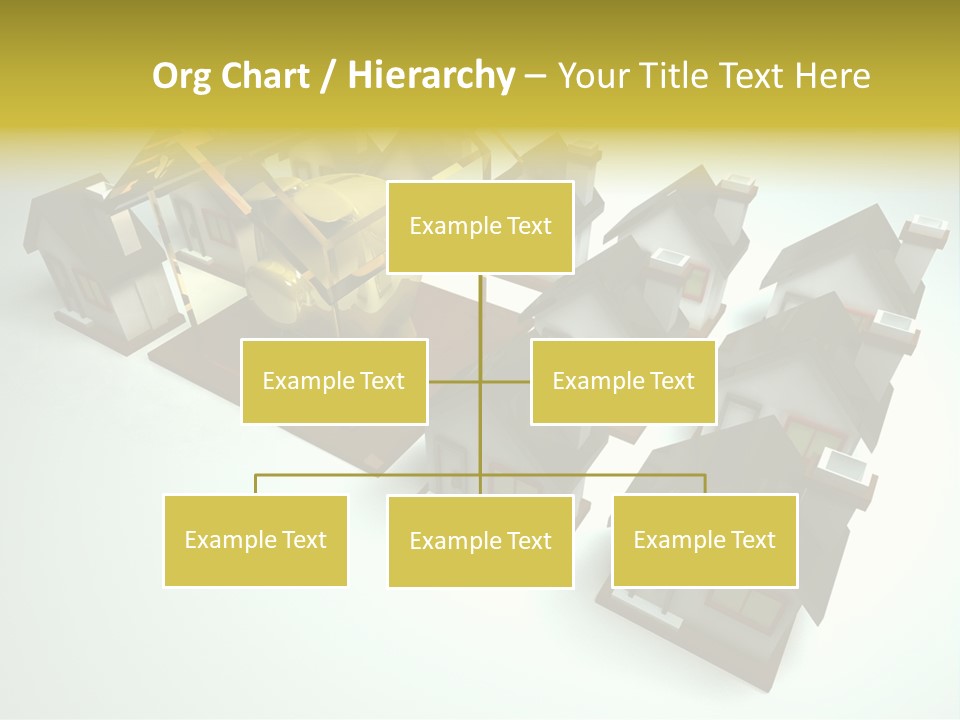 Org Chart / Hierarchy – Your Title Text Here

Example Text

Example Text

Example Text

Example Text

Example Text

Example Text